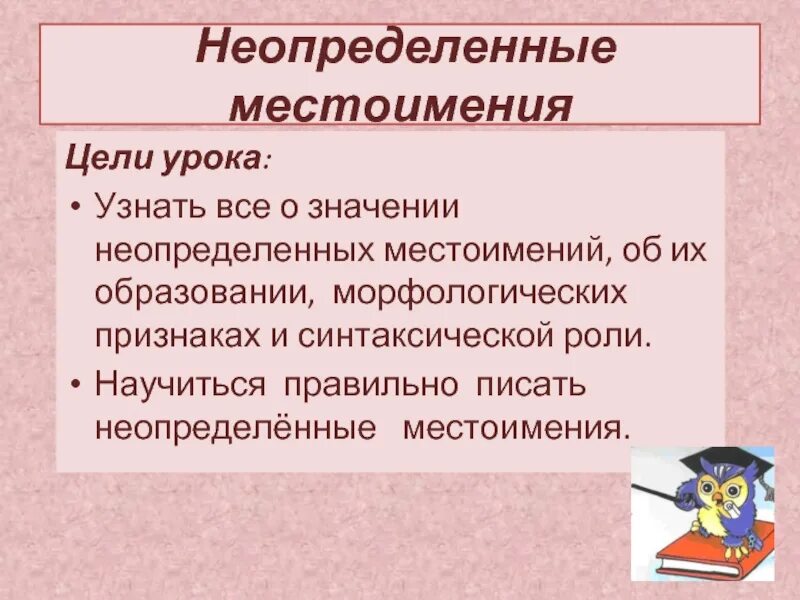 Неопределенные местоимения

Цели урока:

• Узнать все о значении неопределенных местоимений, об их образовании, морфологических признаках и синтаксической роли.

• Научиться правильно писать неопределённые местоимения.